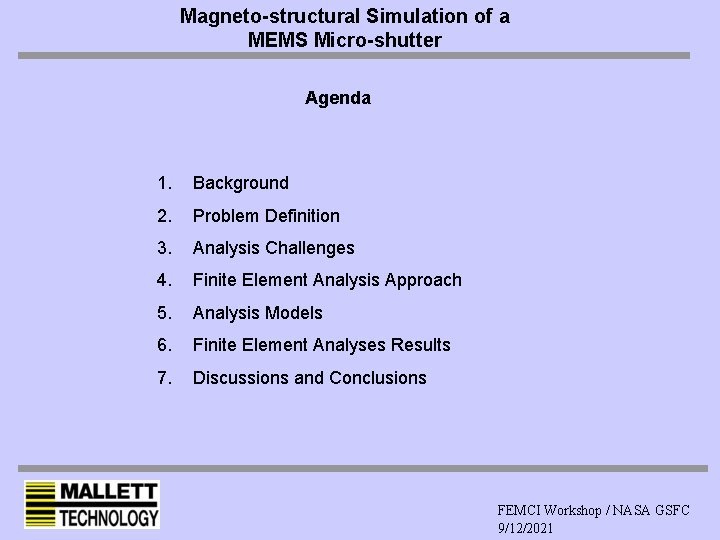 Magneto-structural Simulation of a MEMS Micro-shutter

Agenda

1. Background
2. Problem Definition
3. Analysis Challenges
4. Finite Element Analysis Approach
5. Analysis Models
6. Finite Element Analyses Results
7. Discussions and Conclusions

MALLETT TECHNOLOGY

FEMCI Workshop / NASA GSFC
9/12/2021